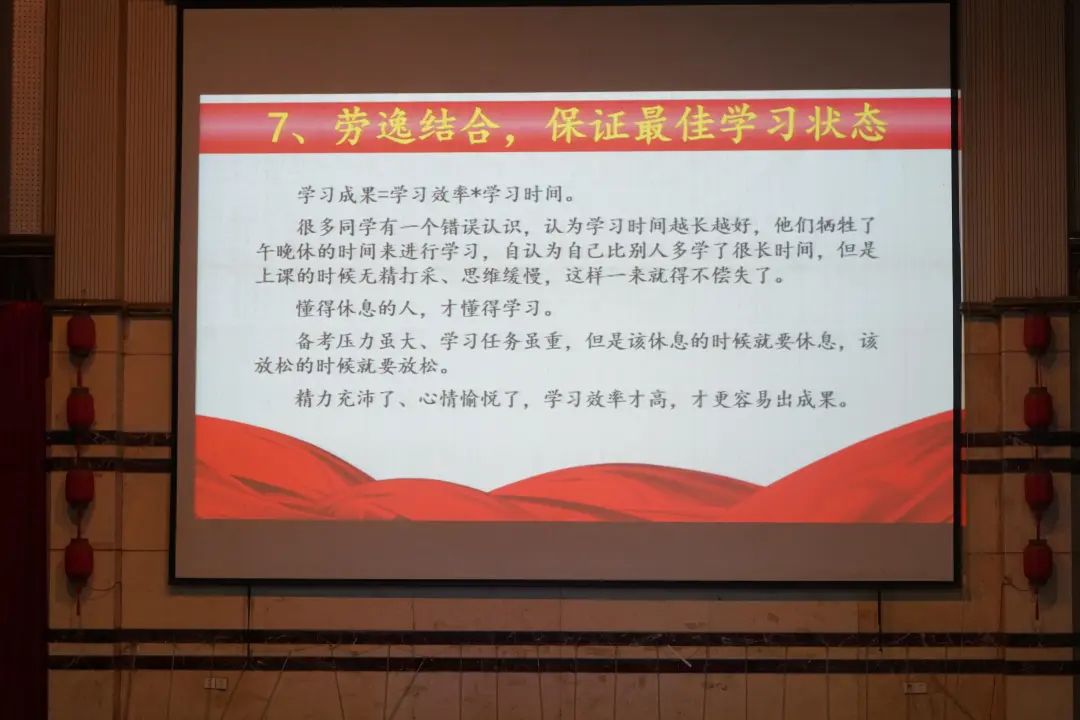 7、劳逸结合，保证最佳学习状态

学习成果=学习效率*学习时间。

很多同学有一个错误认识，认为学习时间越长越好，他们牺牲了午晚休的时间来进行学习，自认为自己比别人多学了很长时间，但是上课的时候无精打采、思维缓慢，这样一来就得不偿失了。

懂得休息的人，才懂得学习。

备考压力虽大、学习任务虽重，但是该休息的时候就要休息，该放松的时候就要放松。

精力充沛了、心情愉悦了，学习效率才高，才更容易出成果。